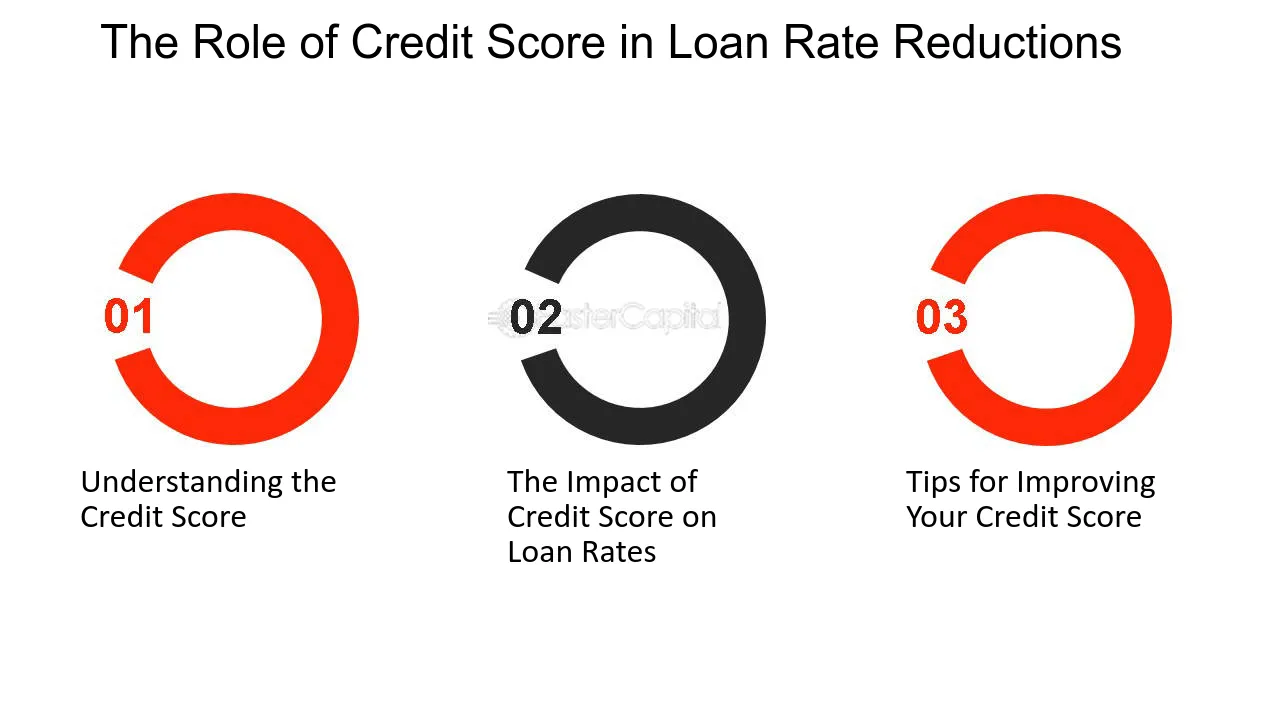 The Role of Credit Score in Loan Rate Reductions

01

Understanding the Credit Score

02

The Impact of Credit Score on Loan Rates

03

Tips for Improving Your Credit Score

FasterCapital